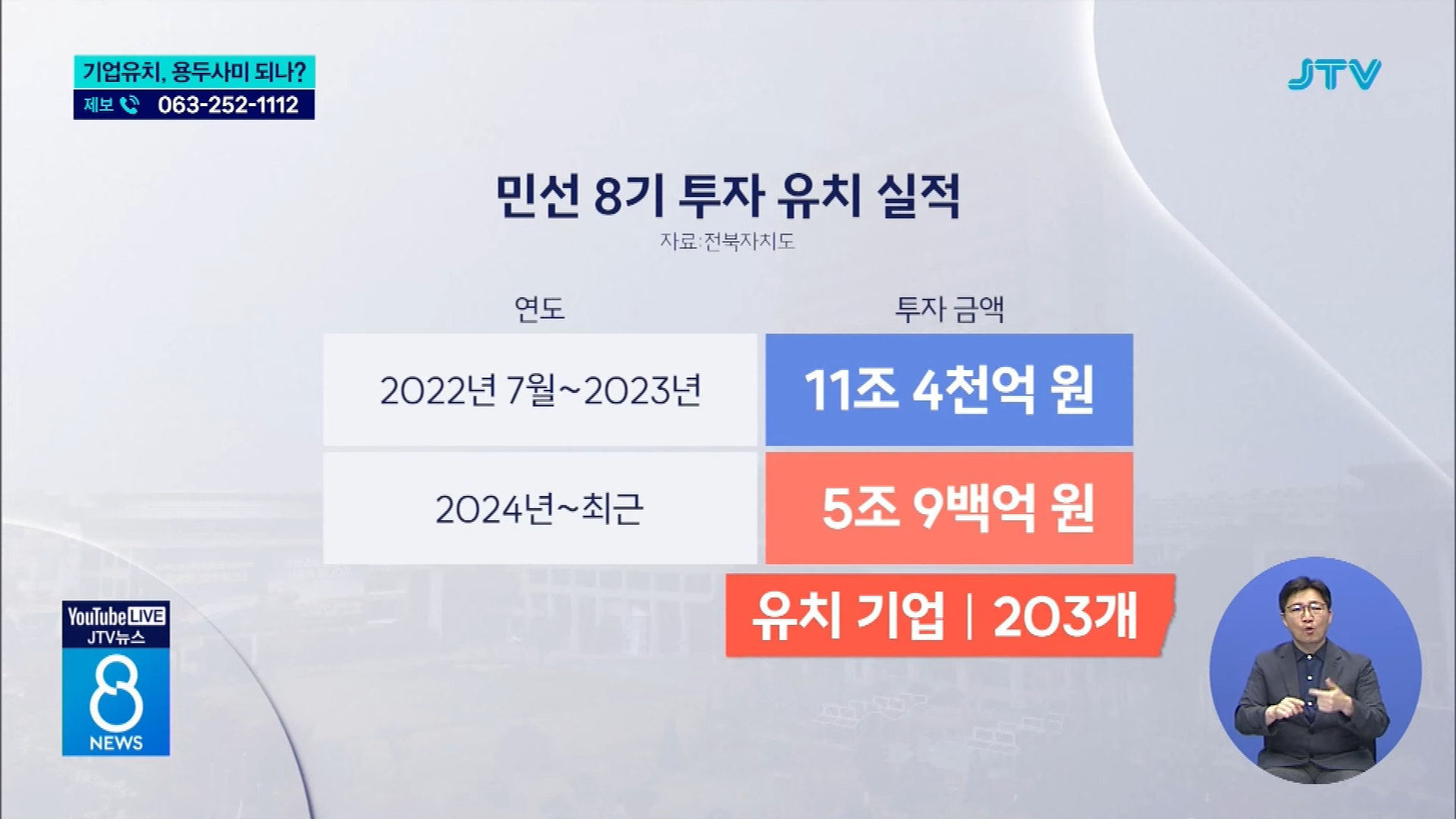 기업유치, 용두사미 되나?
제보 063-252-1112

JTV

민선 8기 투자 유치 실적
자료:전북자치도

| 연도 | 투자 금액 |
|---|---|
| 2022년 7월~2023년 | 11조 4천억 원 |
| 2024년~최근 | 5조 9백억 원 |

유치 기업 | 203개

YouTube LIVE
JTV뉴스
8
NEWS